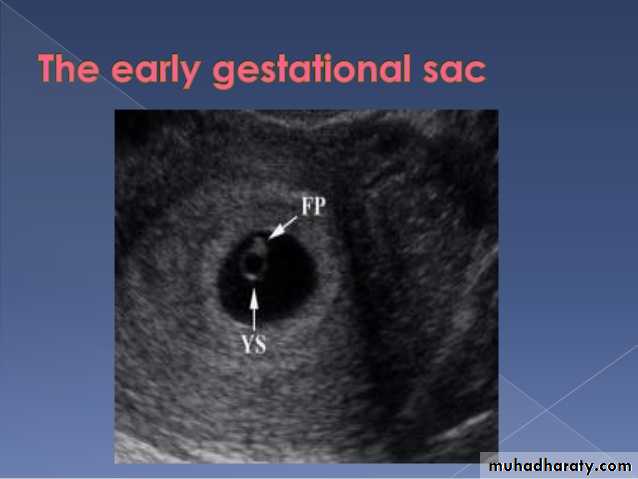 The early gestational sac

FP

YS

muhadharaty.com